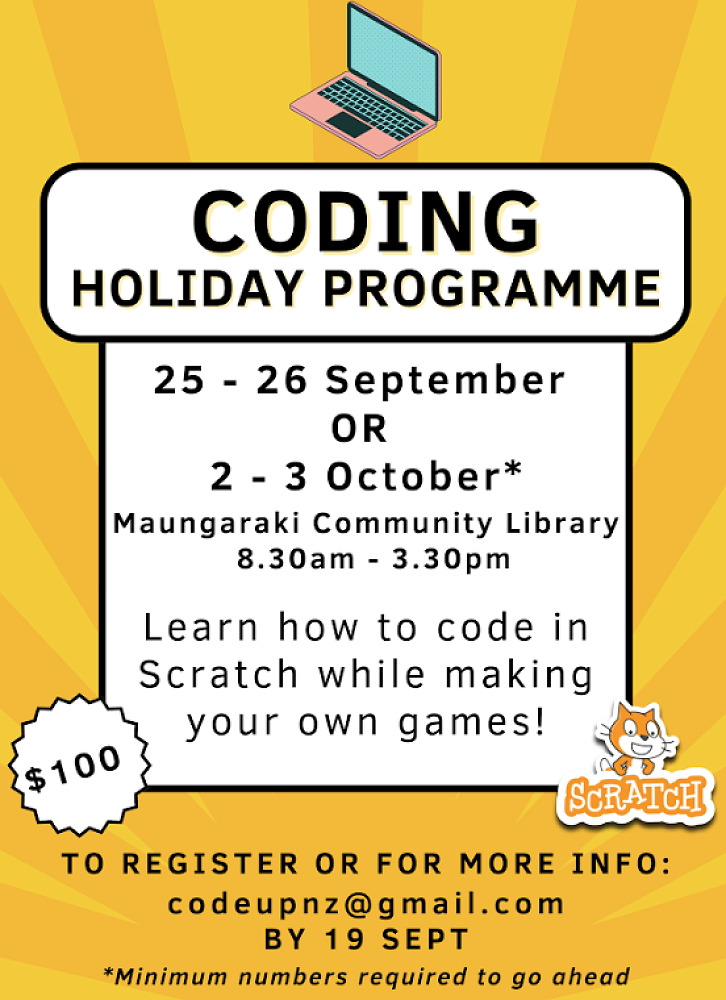 CODING
HOLIDAY PROGRAMME

25 - 26 September
OR
2 - 3 October*
Maungaraki Community Library
8.30am - 3.30pm

Learn how to code in Scratch while making your own games!

$100

SCRATCH

TO REGISTER OR FOR MORE INFO:
codeupnz@gmail.com
BY 19 SEPT
*Minimum numbers required to go ahead